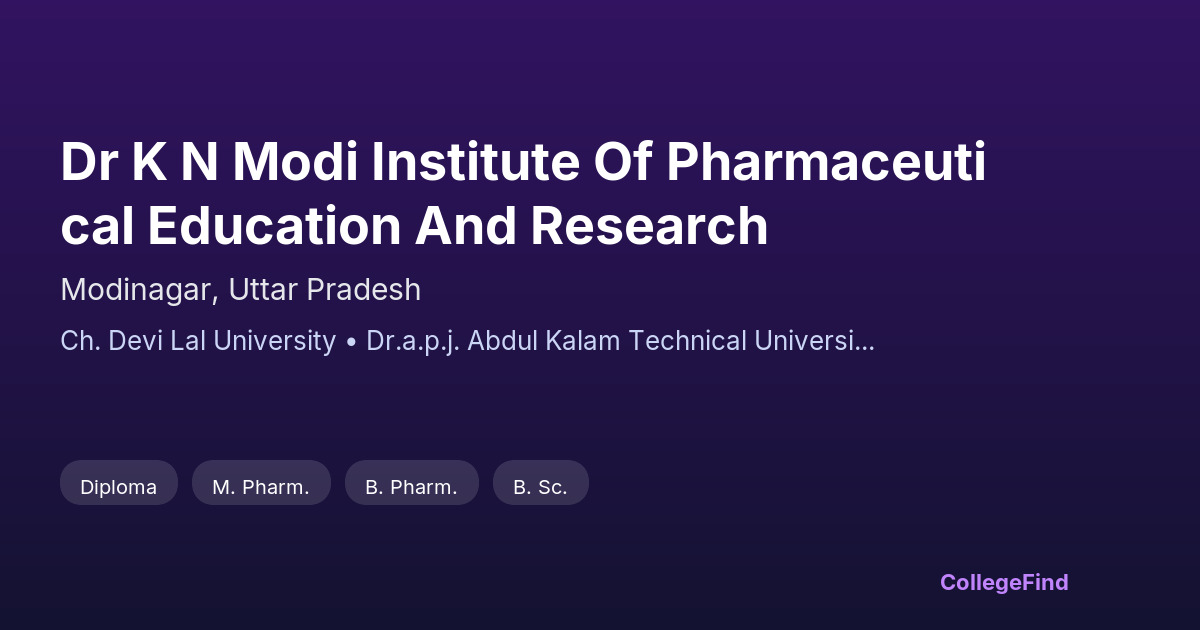 Dr K N Modi Institute Of Pharmaceutical Education And Research

Modinagar, Uttar Pradesh

Ch. Devi Lal University • Dr.a.p.j. Abdul Kalam Technical Universi...

Diploma

M. Pharm.

B. Pharm.

B. Sc.

CollegeFind